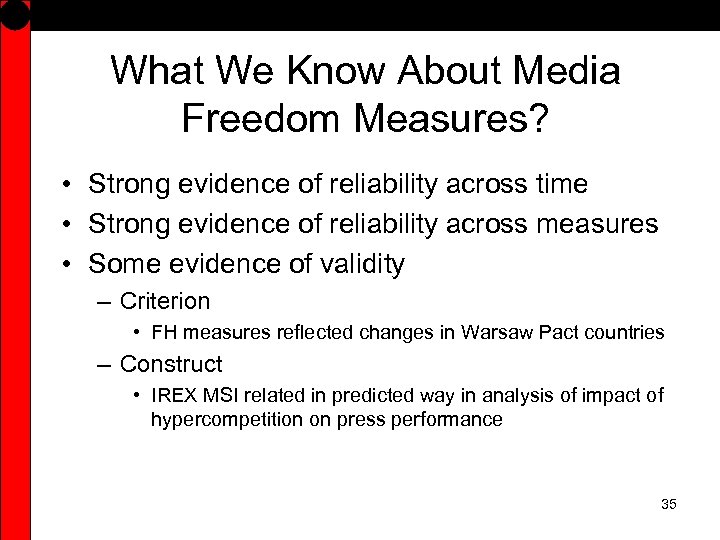 What We Know About Media Freedom Measures?

• Strong evidence of reliability across time
• Strong evidence of reliability across measures
• Some evidence of validity
– Criterion
• FH measures reflected changes in Warsaw Pact countries
– Construct
• IREX MSI related in predicted way in analysis of impact of hypercompetition on press performance

35